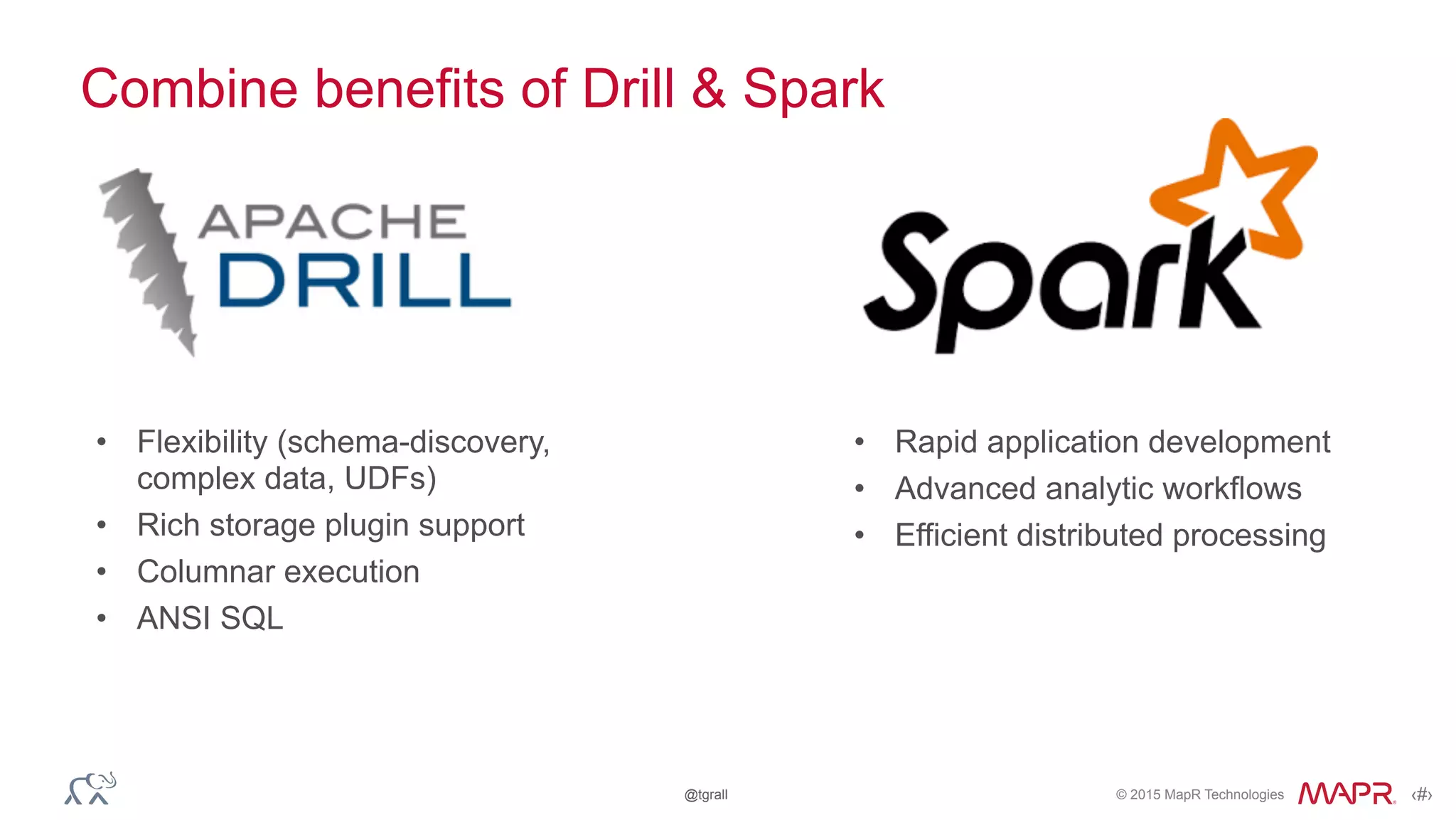 Combine benefits of Drill & Spark

APACHE
DRILL

Spark

• Flexibility (schema-discovery, complex data, UDFs)
• Rich storage plugin support
• Columnar execution
• ANSI SQL

• Rapid application development
• Advanced analytic workflows
• Efficient distributed processing

@tgrall

© 2015 MapR Technologies MAPR ‹#›